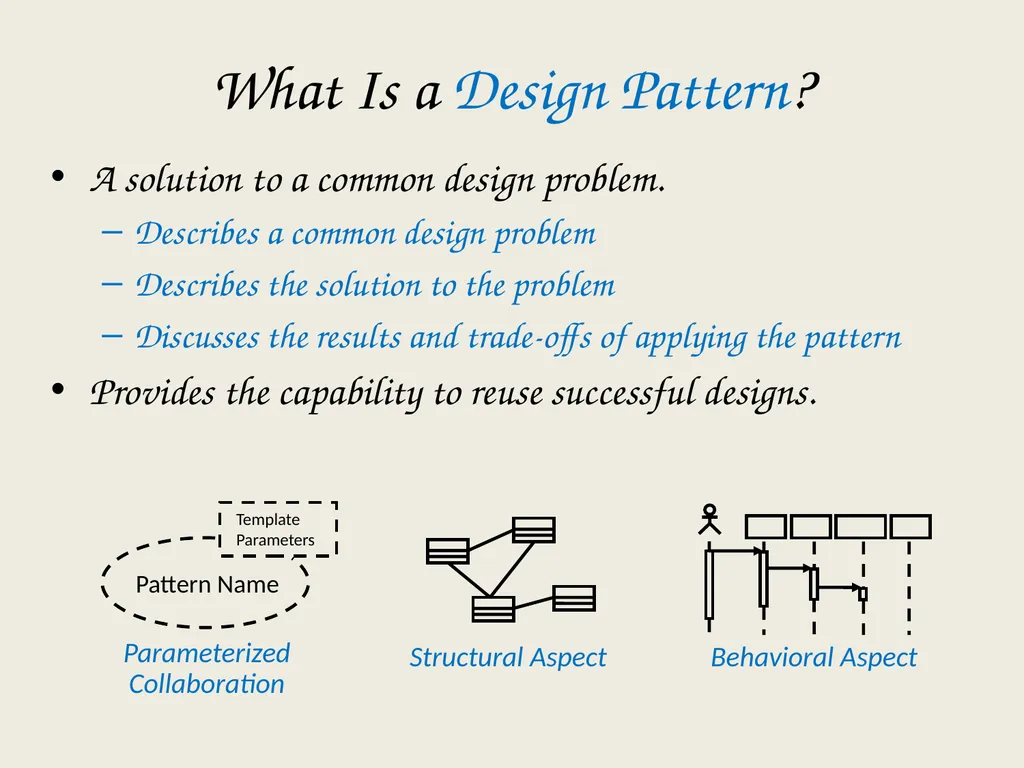 What Is a Design Pattern?

• A solution to a common design problem.
– Describes a common design problem
– Describes the solution to the problem
– Discusses the results and trade-offs of applying the pattern
• Provides the capability to reuse successful designs.

Template Parameters

Pattern Name

Parameterized Collaboration

Structural Aspect

Behavioral Aspect